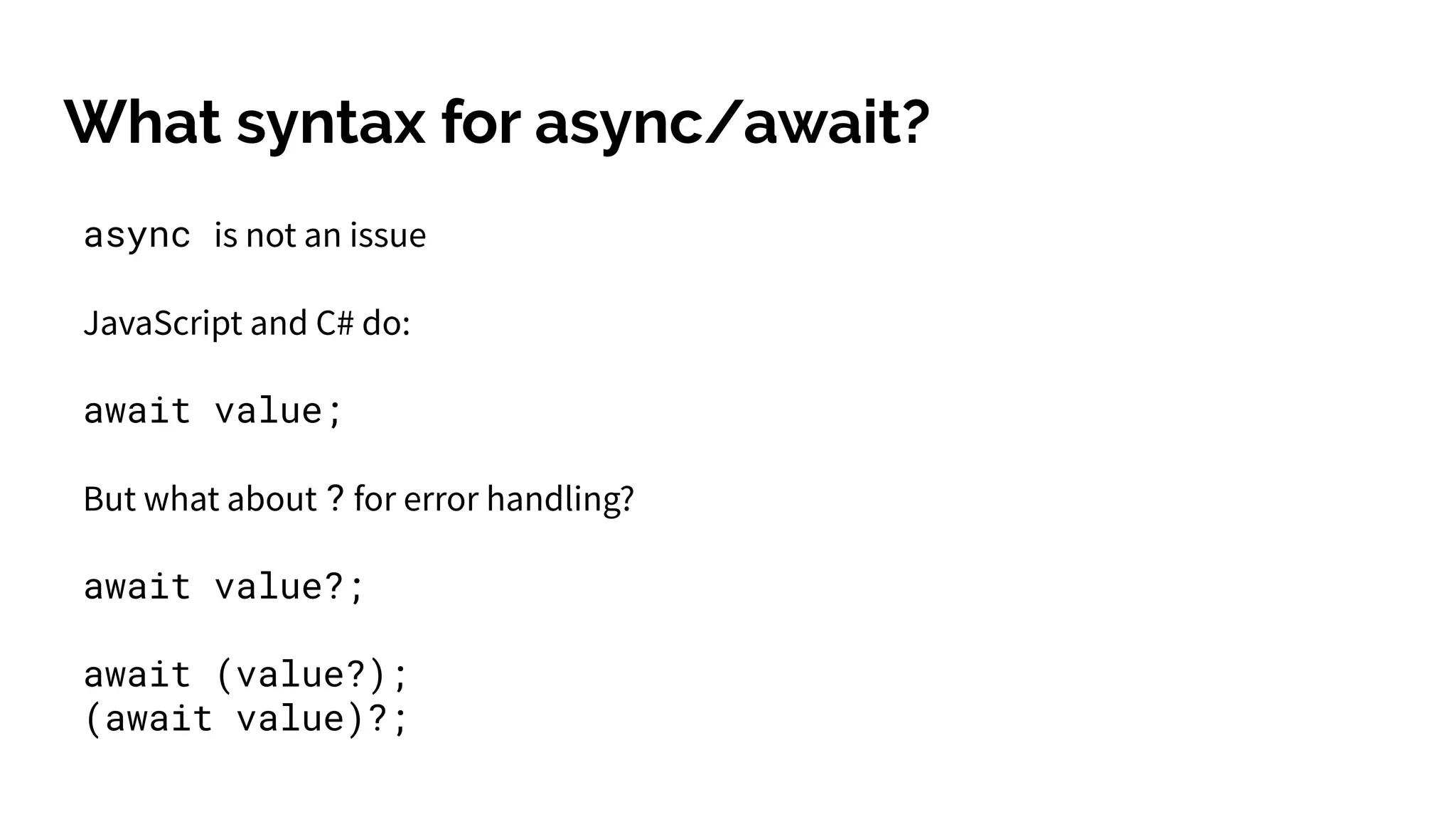 What syntax for async/await?

async is not an issue

JavaScript and C# do:

await value;

But what about ? for error handling?

await value?;

await (value?);
(await value)?;